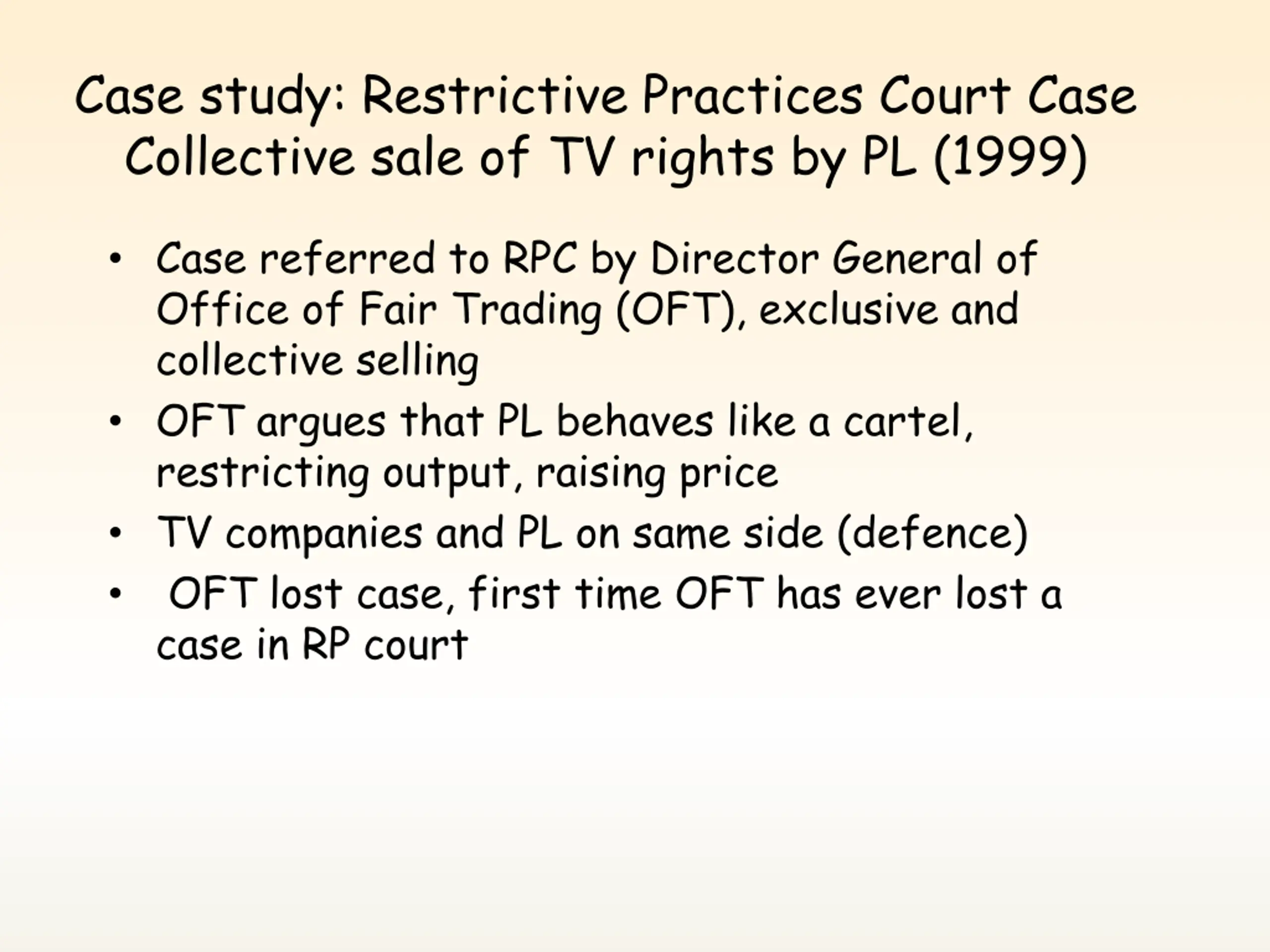 Case study: Restrictive Practices Court Case Collective sale of TV rights by PL (1999)

• Case referred to RPC by Director General of Office of Fair Trading (OFT), exclusive and collective selling
• OFT argues that PL behaves like a cartel, restricting output, raising price
• TV companies and PL on same side (defence)
• OFT lost case, first time OFT has ever lost a case in RP court